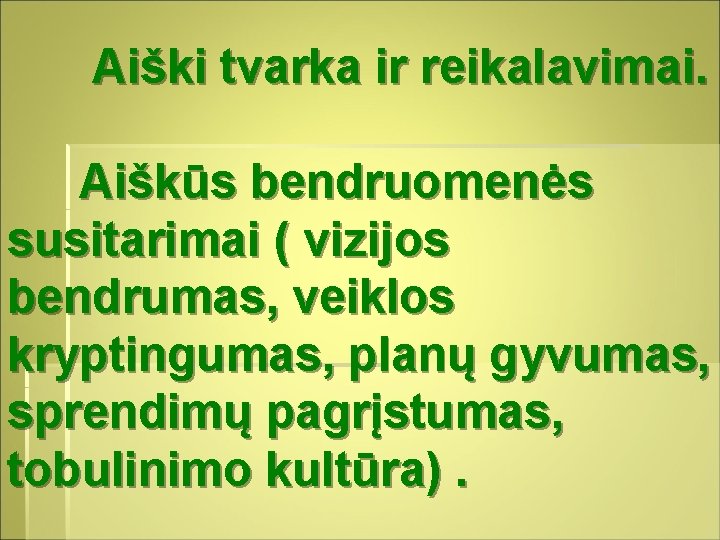 Aiški tvarka ir reikalavimai.

Aiškūs bendruomenės susitarimai ( vizijos bendrumas, veiklos kryptingumas, planų gyvumas, sprendimų pagrįstumas, tobulinimo kultūra) .